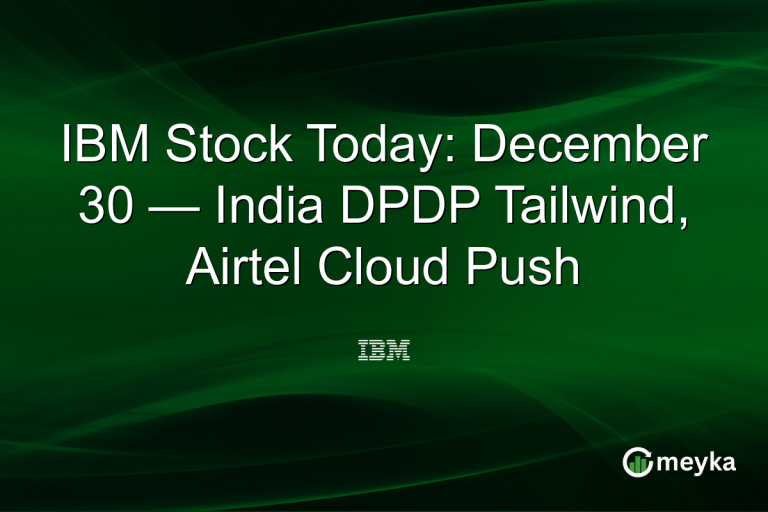 IBM Stock Today: December 30 — India DPDP Tailwind, Airtel Cloud Push

IBM

meyka